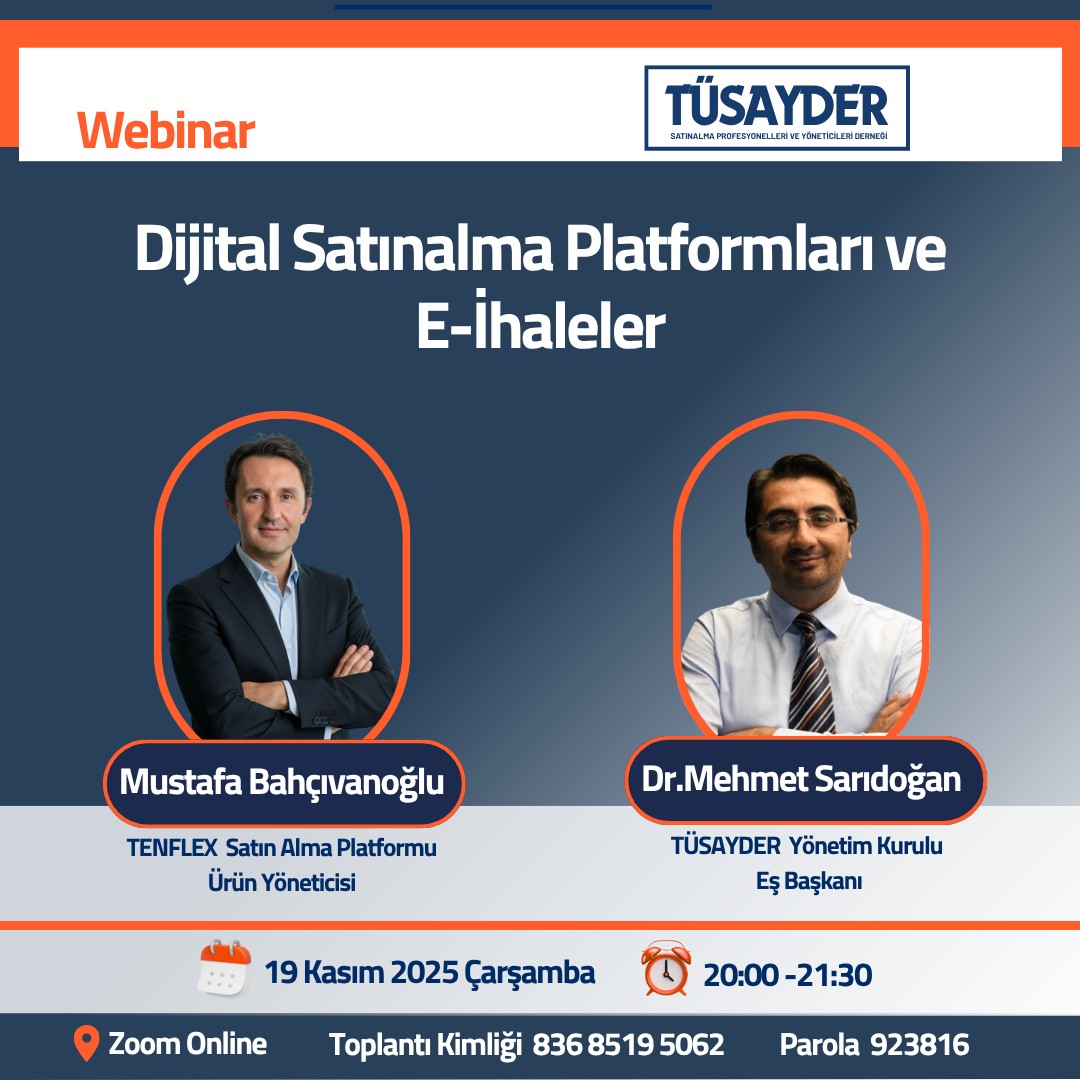 Webinar

TÜSAYDER
SATINALMA PROFESYONELLERİ VE YÖNETİCİLERİ DERNEĞİ

Dijital Satınalma Platformları ve E-İhaleler

Mustafa Bahçıvanoğlu

TENFLEX Satın Alma Platformu Ürün Yöneticisi

Dr.Mehmet Sarıdoğan

TÜSAYDER Yönetim Kurulu Eş Başkanı

19 Kasım 2025 Çarşamba

20:00 -21:30

Zoom Online

Toplantı Kimliği 836 8519 5062

Parola 923816